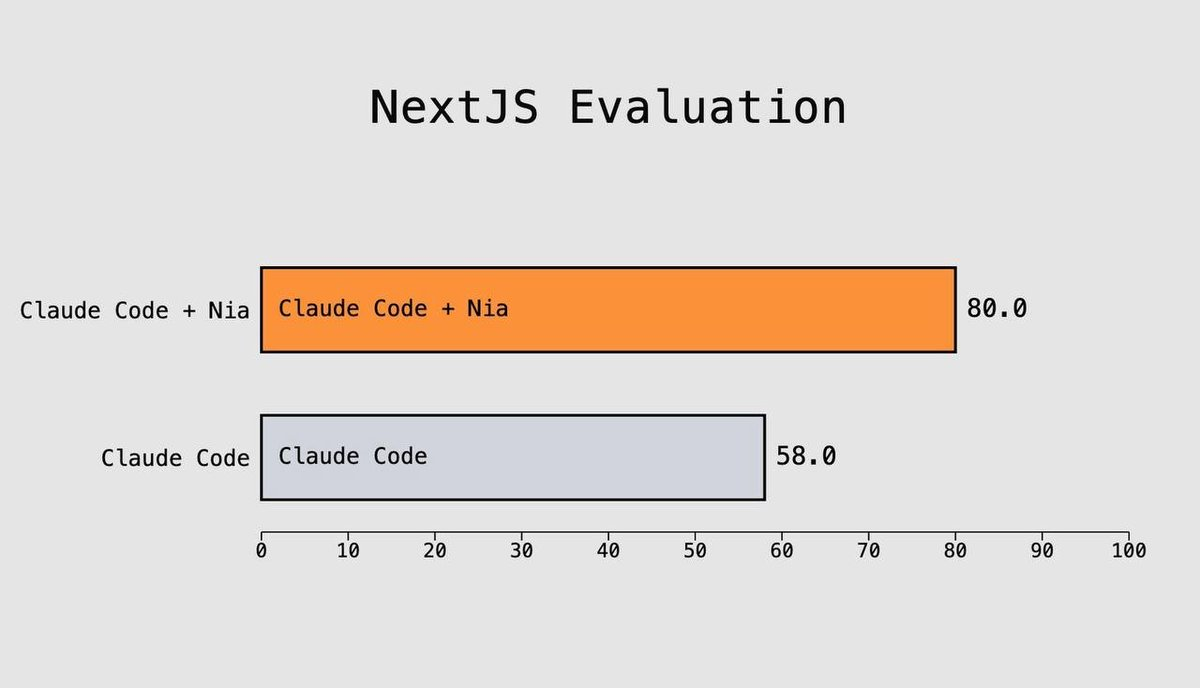 NextJS Evaluation

Claude Code + Nia
Claude Code + Nia
80.0

Claude Code
Claude Code
58.0

0 10 20 30 40 50 60 70 80 90 100